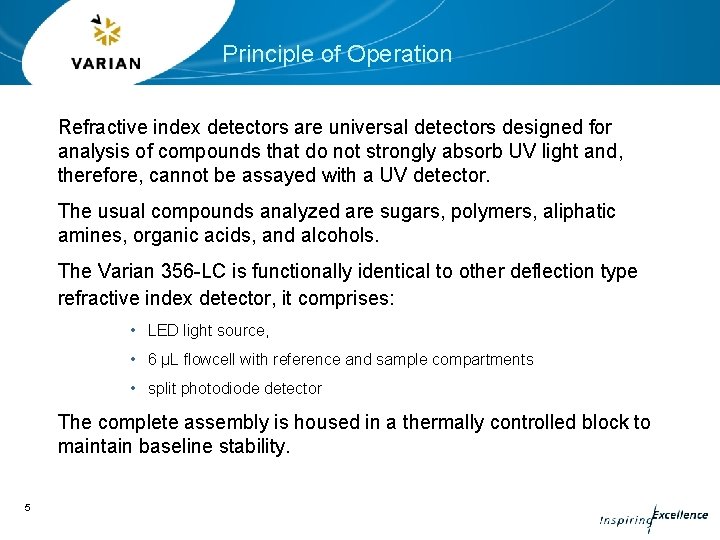 VARIAN

Principle of Operation

Refractive index detectors are universal detectors designed for analysis of compounds that do not strongly absorb UV light and, therefore, cannot be assayed with a UV detector.

The usual compounds analyzed are sugars, polymers, aliphatic amines, organic acids, and alcohols.

The Varian 356-LC is functionally identical to other deflection type refractive index detector, it comprises:

• LED light source,
• 6 µL flowcell with reference and sample compartments
• split photodiode detector

The complete assembly is housed in a thermally controlled block to maintain baseline stability.

5

Inspiring Excellence